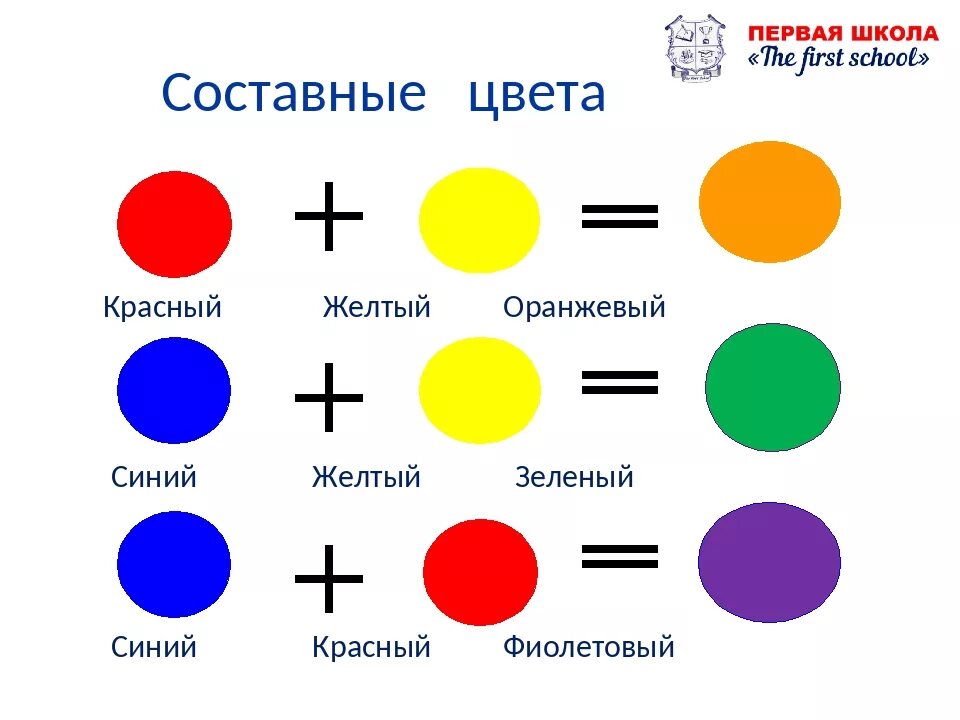 ПЕРВАЯ ШКОЛА
«The first school»

Составные цвета

+ =

Красный Желтый Оранжевый

+ =

Синий Желтый Зеленый

+ =

Синий Красный Фиолетовый